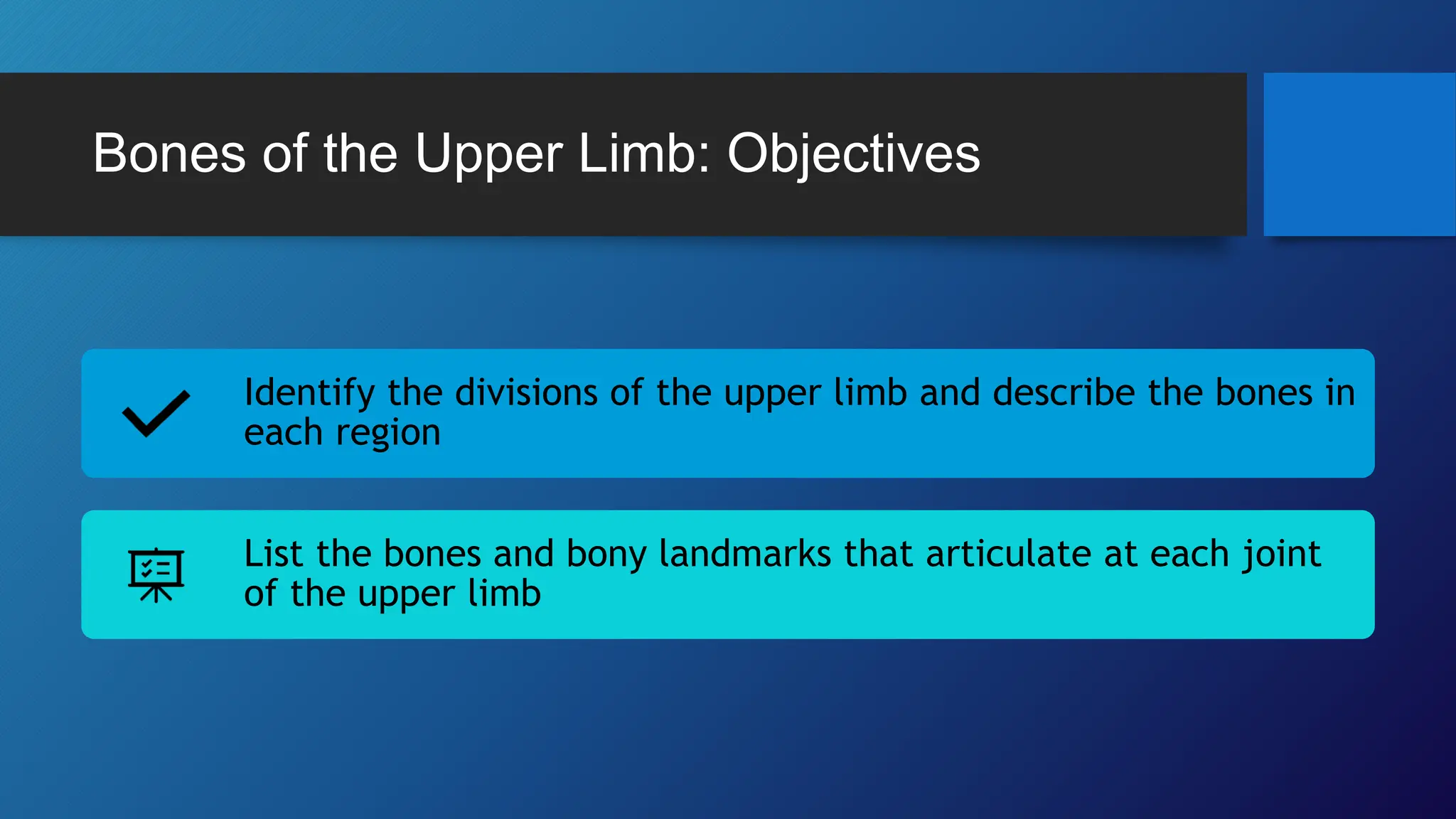 Bones of the Upper Limb: Objectives

Identify the divisions of the upper limb and describe the bones in each region

List the bones and bony landmarks that articulate at each joint of the upper limb